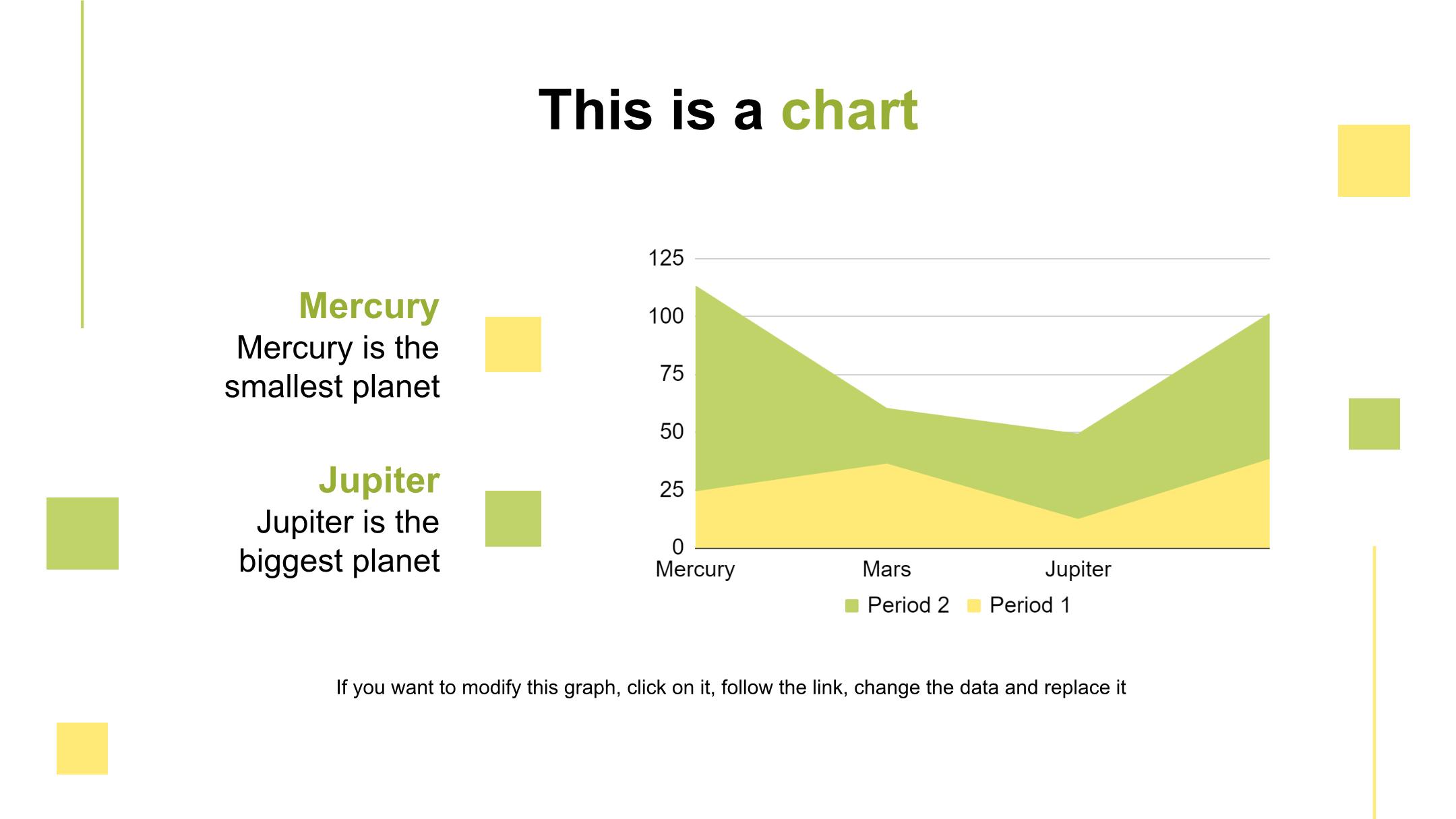 This is a chart

Mercury
Mercury is the smallest planet

Jupiter
Jupiter is the biggest planet

125
100
75
50
25
0
Mercury
Mars
Jupiter
Period 2
Period 1

If you want to modify this graph, click on it, follow the link, change the data and replace it